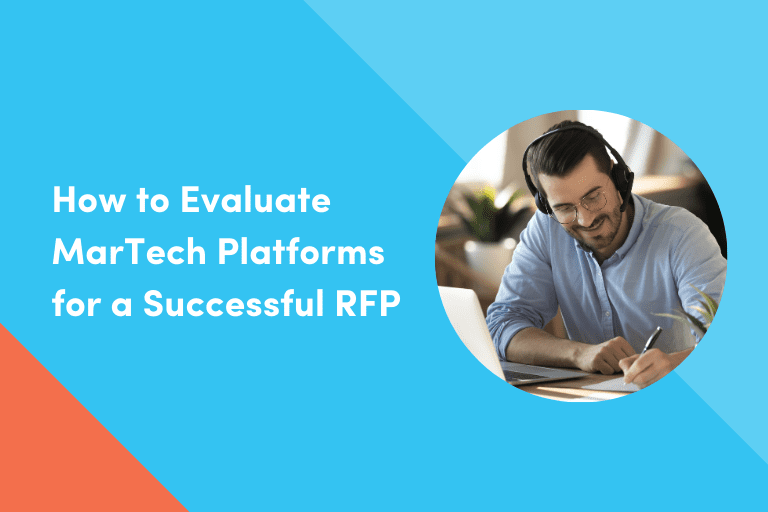 How to Evaluate MarTech Platforms for a Successful RFP